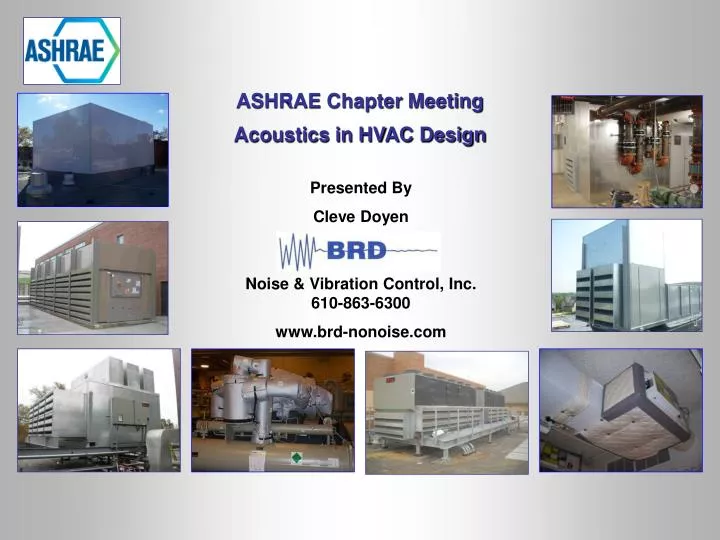 ASHRAE

ASHRAE Chapter Meeting
Acoustics in HVAC Design

Presented By
Cleve Doyen

BRD

Noise & Vibration Control, Inc.
610-863-6300

www.brd-nonoise.com